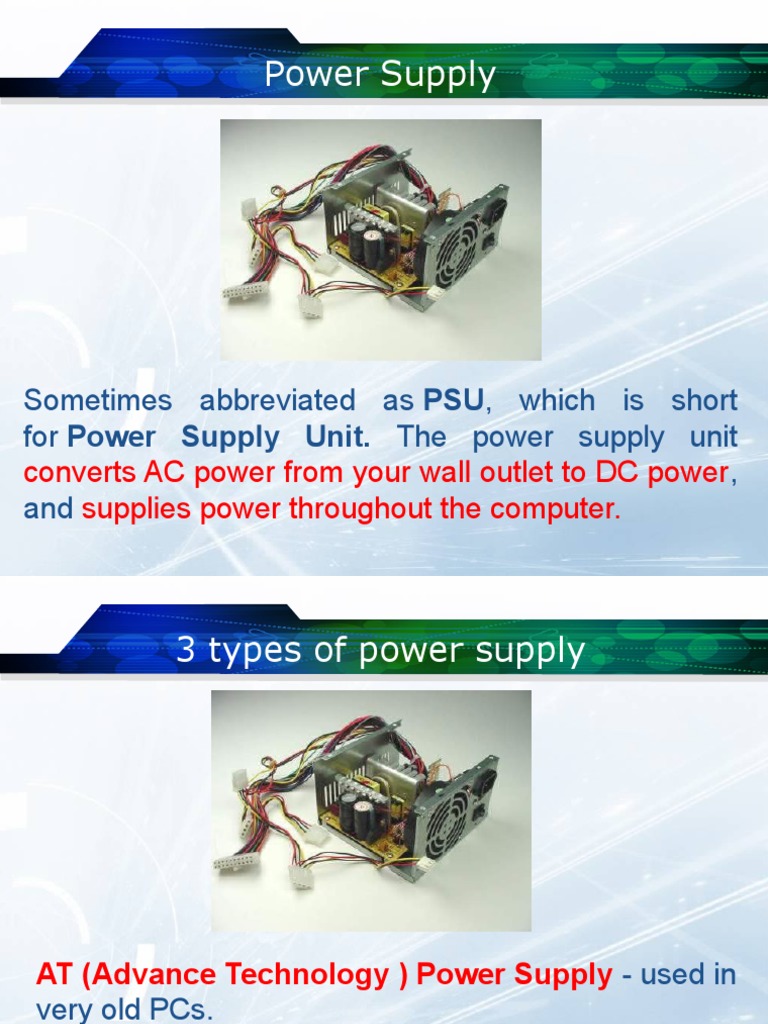 Power Supply

Sometimes abbreviated as PSU, which is short for Power Supply Unit. The power supply unit converts AC power from your wall outlet to DC power, and supplies power throughout the computer.

3 types of power supply

AT (Advance Technology ) Power Supply - used in very old PCs.